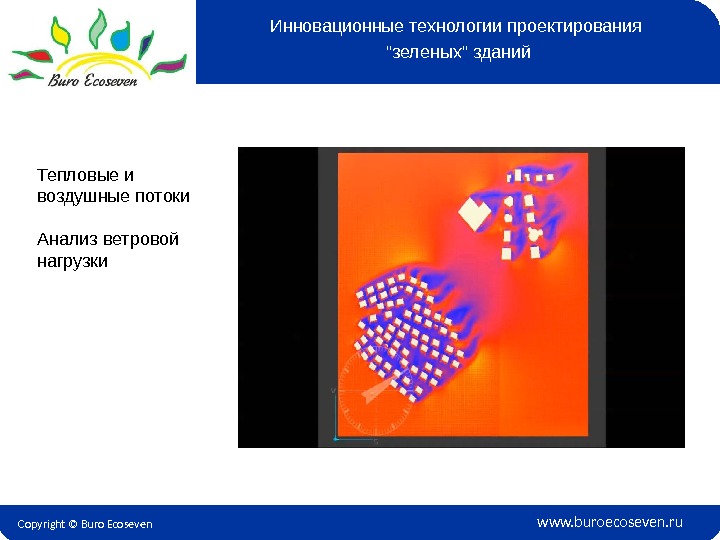 Buro Ecoseven

Инновационные технологии проектирования "зеленых" зданий

Тепловые и воздушные потоки

Анализ ветровой нагрузки

Copyright © Buro Ecoseven

www.buroecoseven.ru